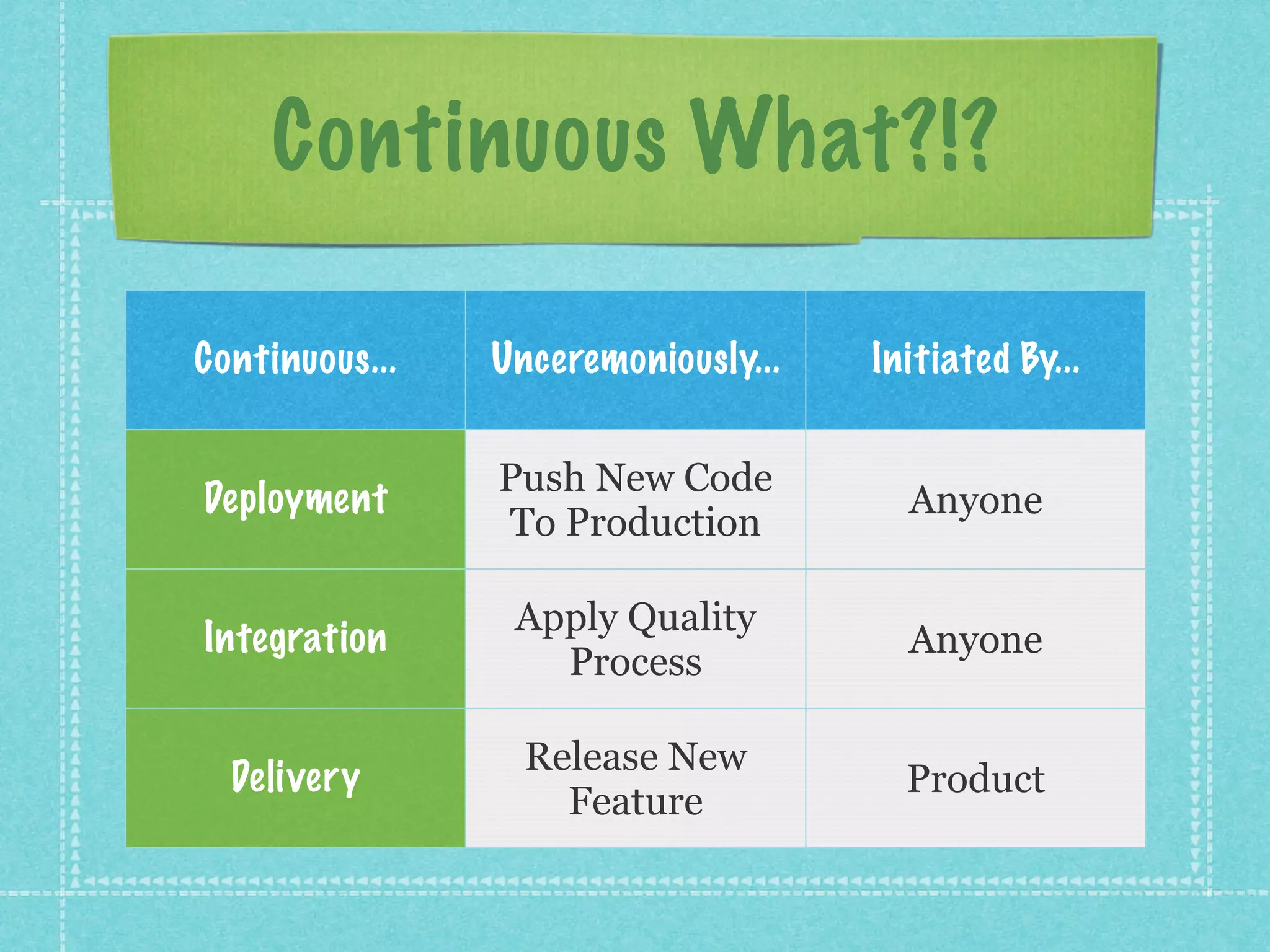 Continuous What?!?

| Continuous... | Unceremoniously... | Initiated By... |
|---|---|---|
| Deployment | Push New Code To Production | Anyone |
| Integration | Apply Quality Process | Anyone |
| Delivery | Release New Feature | Product |